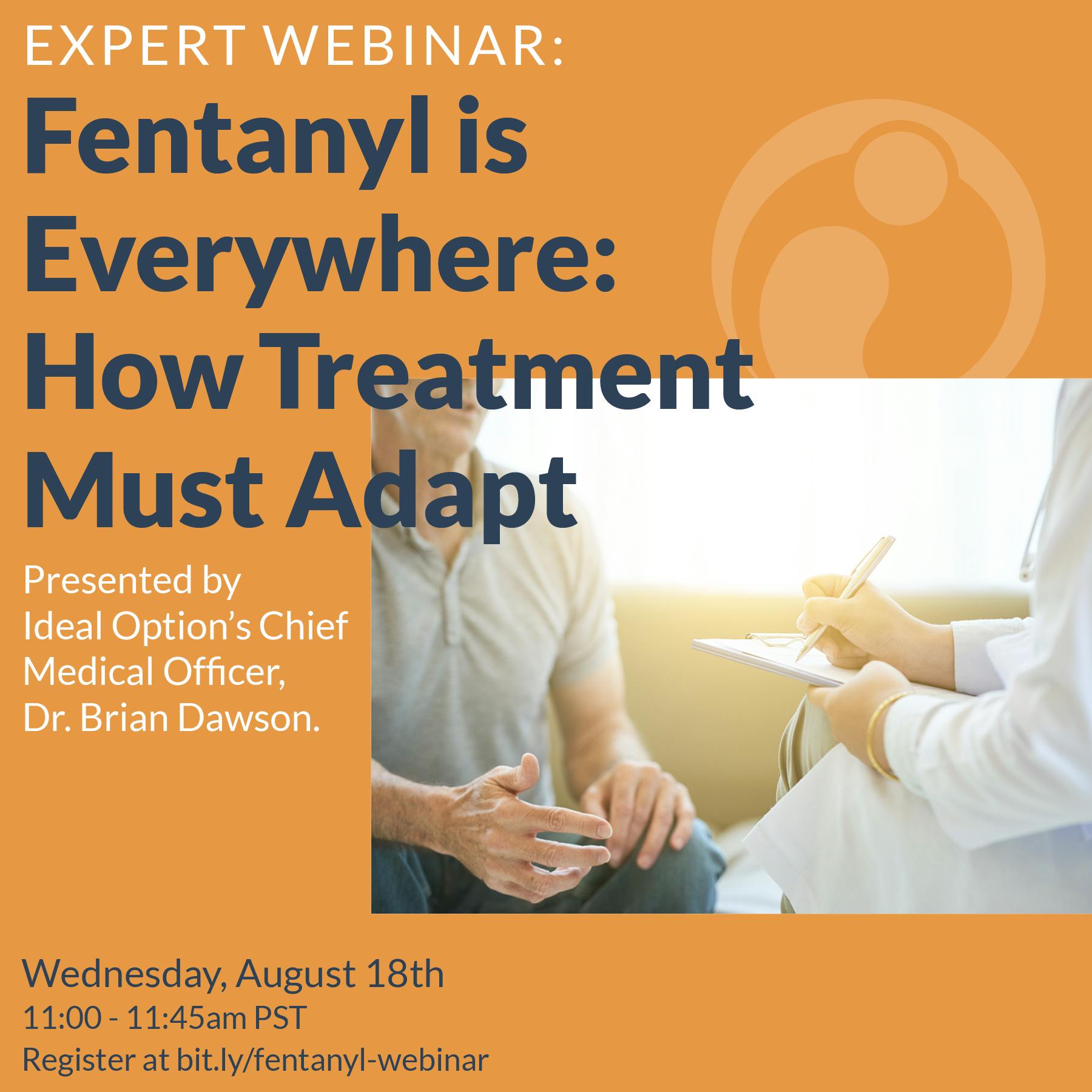 EXPERT WEBINAR:

Fentanyl is Everywhere: How Treatment Must Adapt

Presented by Ideal Option's Chief Medical Officer, Dr. Brian Dawson.

Wednesday, August 18th
11:00 - 11:45am PST
Register at bit.ly/fentanyl-webinar